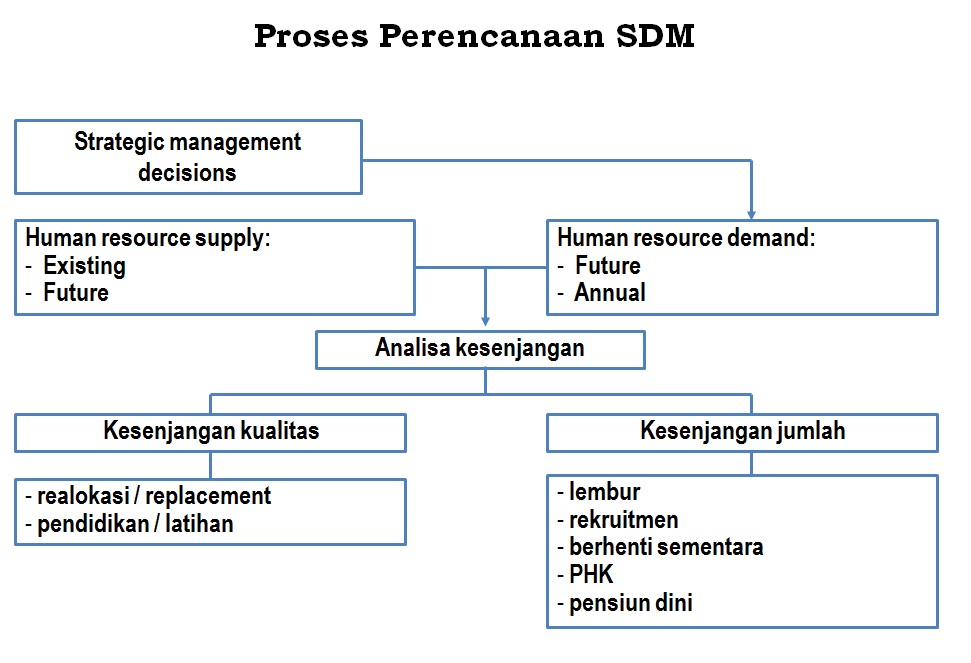 Proses Perencanaan SDM

Strategic management decisions

Human resource supply:
- Existing
- Future

Human resource demand:
- Future
- Annual

Analisa kesenjangan

Kesenjangan kualitas

Kesenjangan jumlah

- realokasi / replacement
- pendidikan / latihan

- lembur
- rekruitmen
- berhenti sementara
- PHK
- pensiun dini